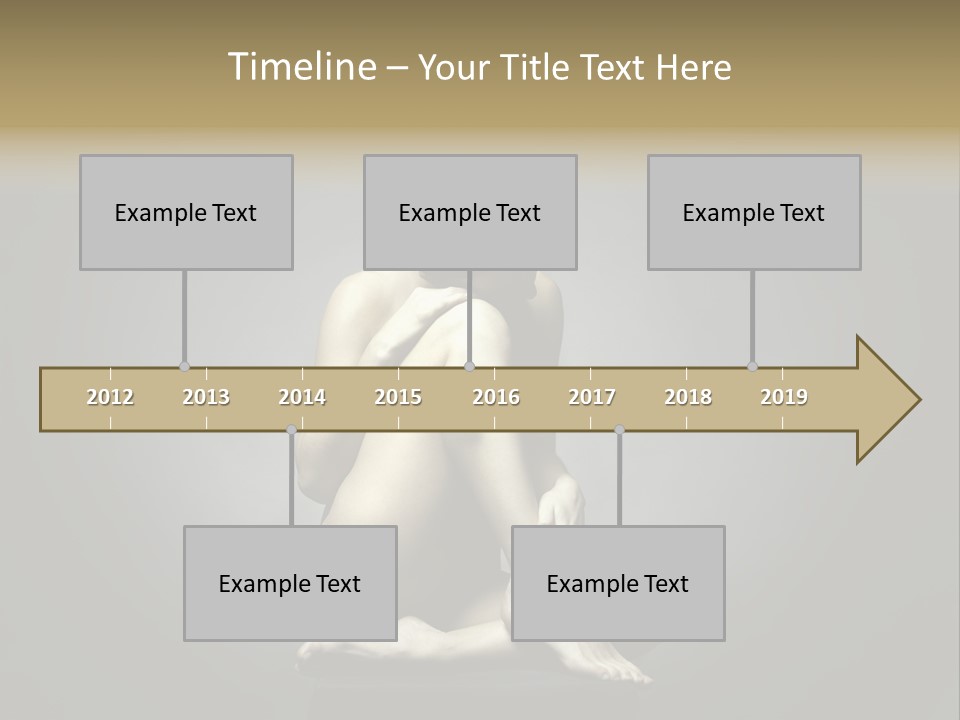 Timeline – Your Title Text Here

Example Text

Example Text

Example Text

2012 2013 2014 2015 2016 2017 2018 2019

Example Text

Example Text